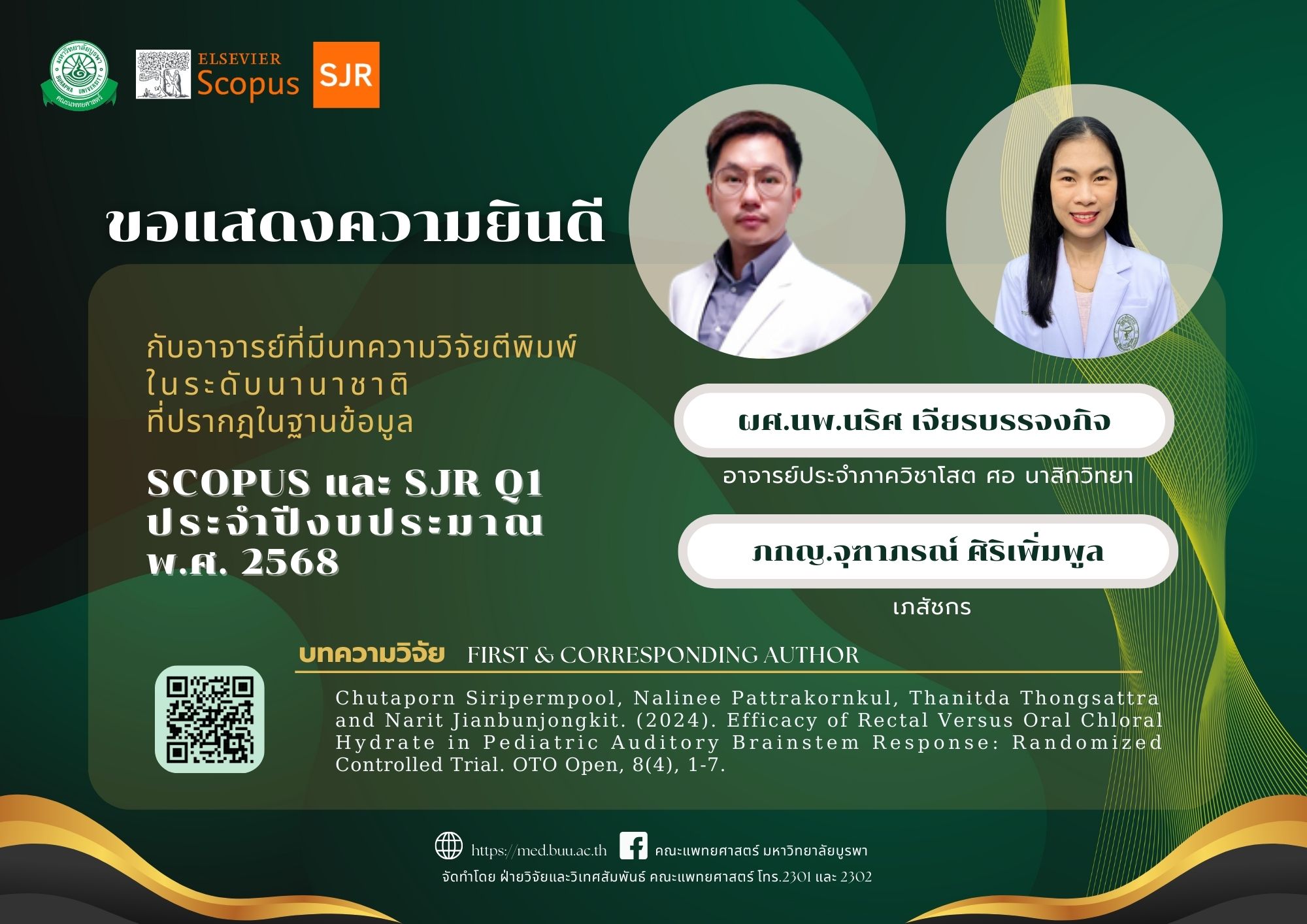 มหาวิทยาลัยบูรพา BURAPHA UNIVERSITY คณะแพทยศาสตร์

ELSEVIER Scopus

SJR

ขอแสดงความยินดี

กับอาจารย์ที่มีบทความวิจัยตีพิมพ์ ในระดับนานาชาติ ที่ปรากฎในฐานข้อมูล

SCOPUS และ SJR Q1 ประจำปีงบประมาณ พ.ศ. 2568

ผศ.นพ.นริศ เจียรบรรจงกิจ

อาจารย์ประจำภาควิชาโสต ศอ นาสิกวิทยา

ภกญ.จุฑาภรณ์ ศิริเพิ่มพูล

เภสัชกร

บทความวิจัย FIRST & CORRESPONDING AUTHOR

Chutaporn Siripermpool, Nalinee Pattrakornkul, Thanitda Thongsattra and Narit Jianbunjongkit. (2024). Efficacy of Rectal Versus Oral Chloral Hydrate in Pediatric Auditory Brainstem Response: Randomized Controlled Trial. OTO Open, 8(4), 1-7.

https://med.buu.ac.th คณะแพทยศาสตร์ มหาวิทยาลัยบูรพา

จัดทำโดย ฝ่ายวิจัยและวิเทศสัมพันธ์ คณะแพทยศาสตร์ โทร.2301 และ 2302